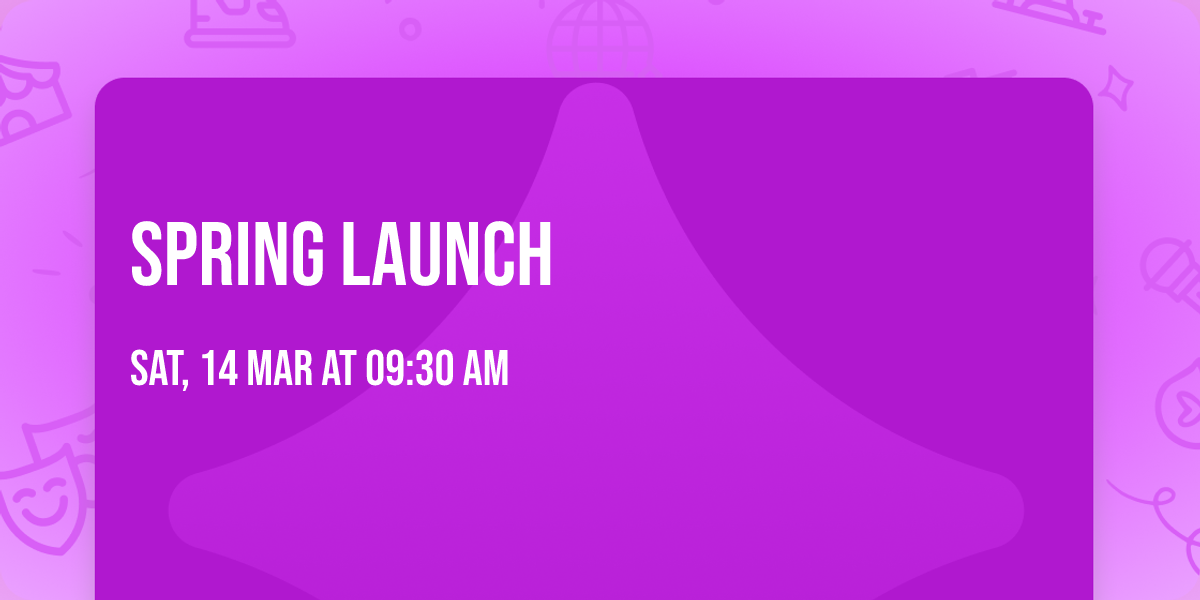 SPRING LAUNCH

SAT, 14 MAR AT 09:30 AM